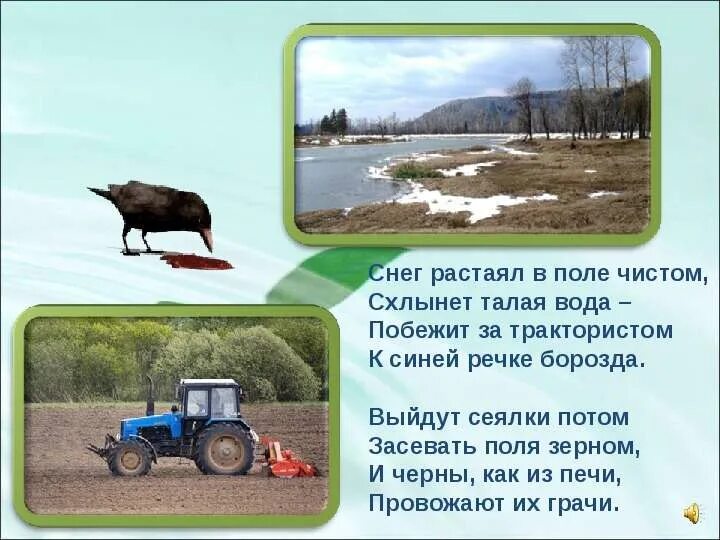 Снег растаял в поле чистом,
Схлынет талая вода –
Побежит за трактористом
К синей речке борозда.

Выйдут сеялки потом
Засевать поля зерном,
И черны, как из печи,
Провожают их грачи.